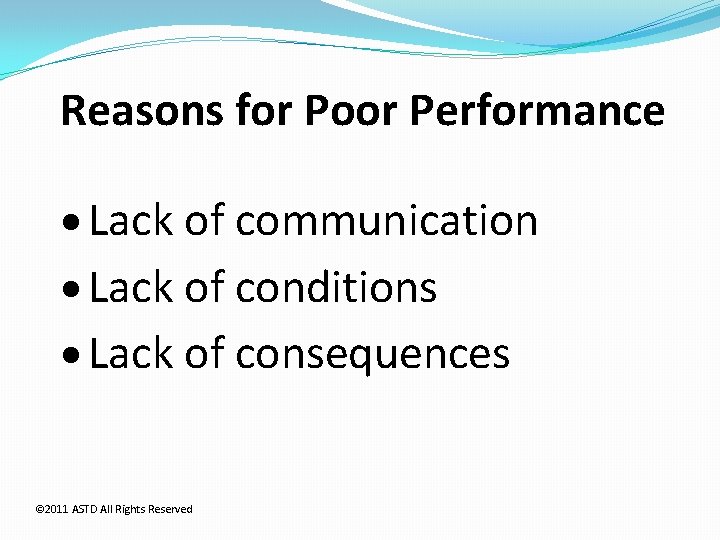 Reasons for Poor Performance

• Lack of communication
• Lack of conditions
• Lack of consequences

©2011 ASTD All Rights Reserved